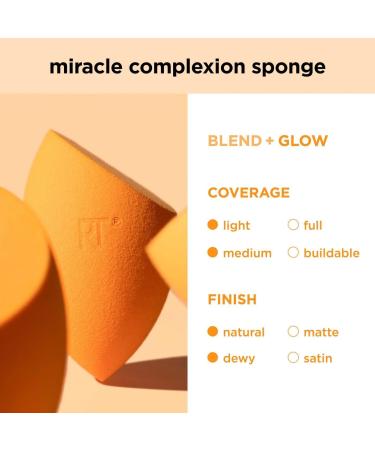 miracle complexion sponge

BLEND + GLOW

COVERAGE

light
full
medium
buildable

FINISH

natural
matte
dewy
satin